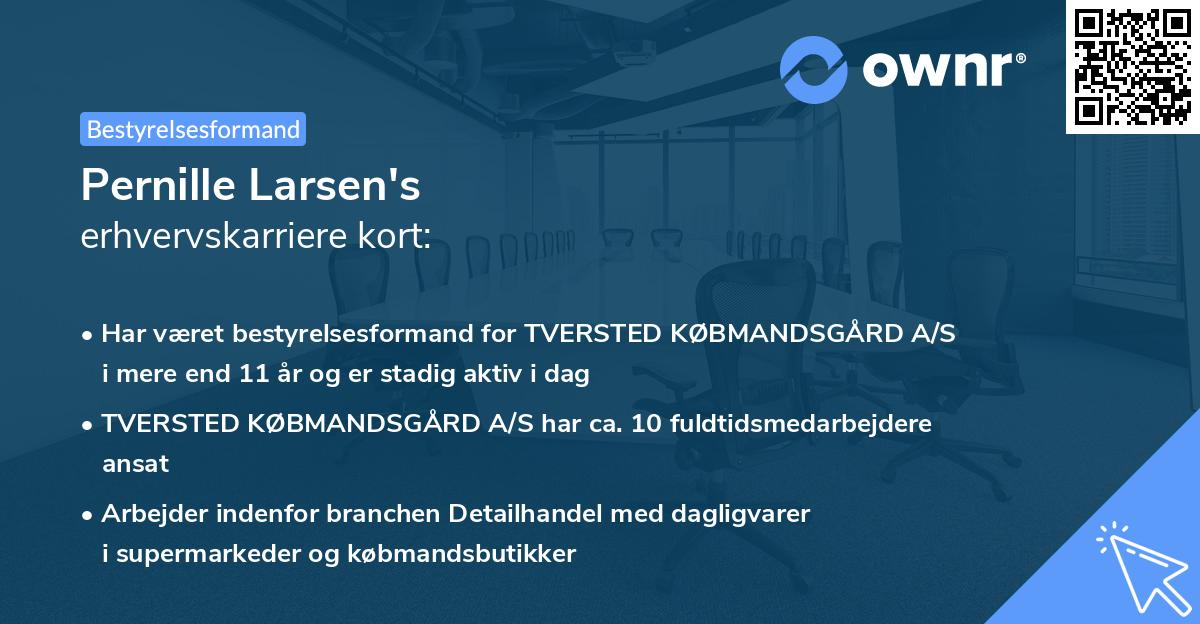 ownr®

Bestyrelsesformand

Pernille Larsen's
erhvervskarriere kort:

• Har været bestyrelsesformand for TVERSTED KØBMANDSGÅRD A/S i mere end 11 år og er stadig aktiv i dag

• TVERSTED KØBMANDSGÅRD A/S har ca. 10 fuldtidsmedarbejdere ansat

• Arbejder indenfor branchen Detailhandel med dagligvarer i supermarkeder og købmandsbutikker